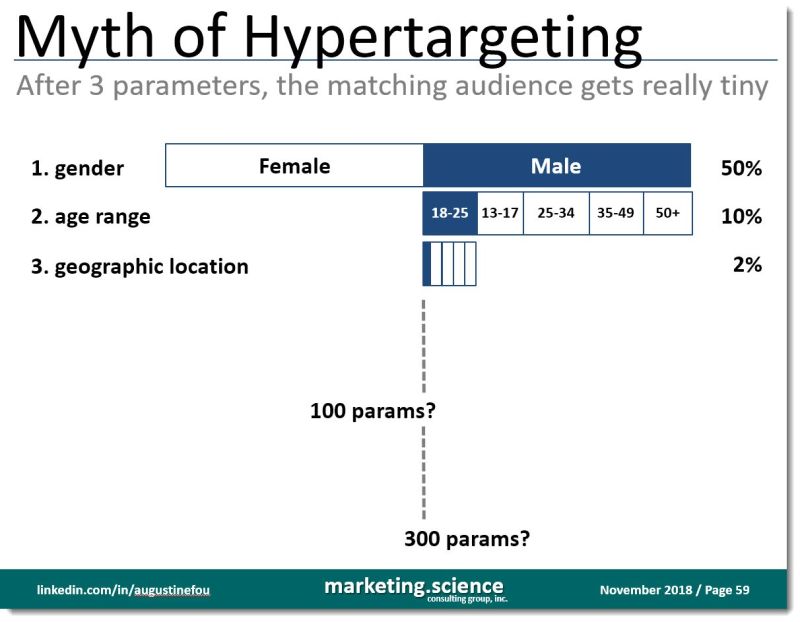 Myth of Hypertargeting

After 3 parameters, the matching audience gets really tiny

1. gender

Female

Male

50%

2. age range

18-25

13-17

25-34

35-49

50+

10%

3. geographic location

2%

100 params?

300 params?

linkedin.com/in/augustinefou

marketing.science consulting group, inc.

November 2018 / Page 59